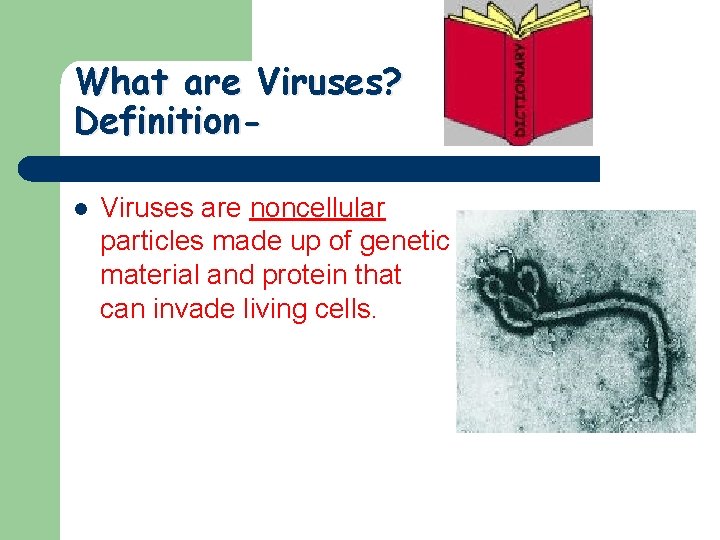 What are Viruses?
Definition-

DICTIONARY

Viruses are noncellular particles made up of genetic material and protein that can invade living cells.